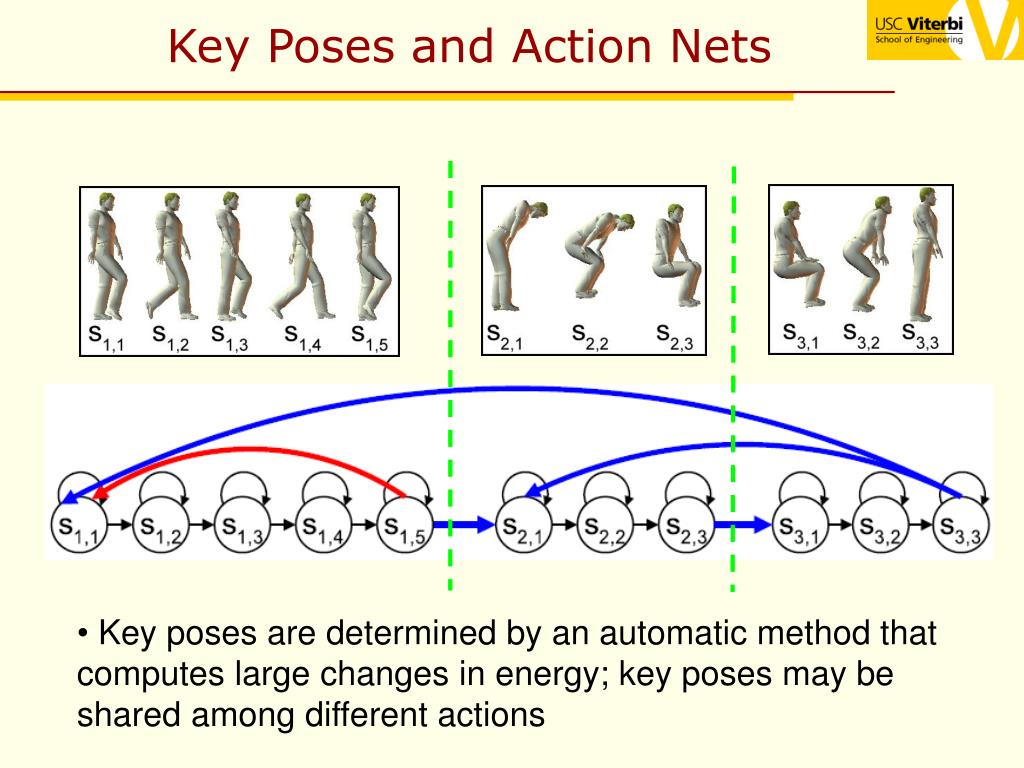 Key Poses and Action Nets

USC Viterbi
School of Engineering

$s_{1,1}$ $s_{1,2}$ $s_{1,3}$ $s_{1,4}$ $s_{1,5}$

$s_{2,1}$ $s_{2,2}$ $s_{2,3}$

$s_{3,1}$ $s_{3,2}$ $s_{3,3}$

$s_{1,1}$ $s_{1,2}$ $s_{1,3}$ $s_{1,4}$ $s_{1,5}$ $s_{2,1}$ $s_{2,2}$ $s_{2,3}$ $s_{3,1}$ $s_{3,2}$ $s_{3,3}$

• Key poses are determined by an automatic method that computes large changes in energy; key poses may be shared among different actions